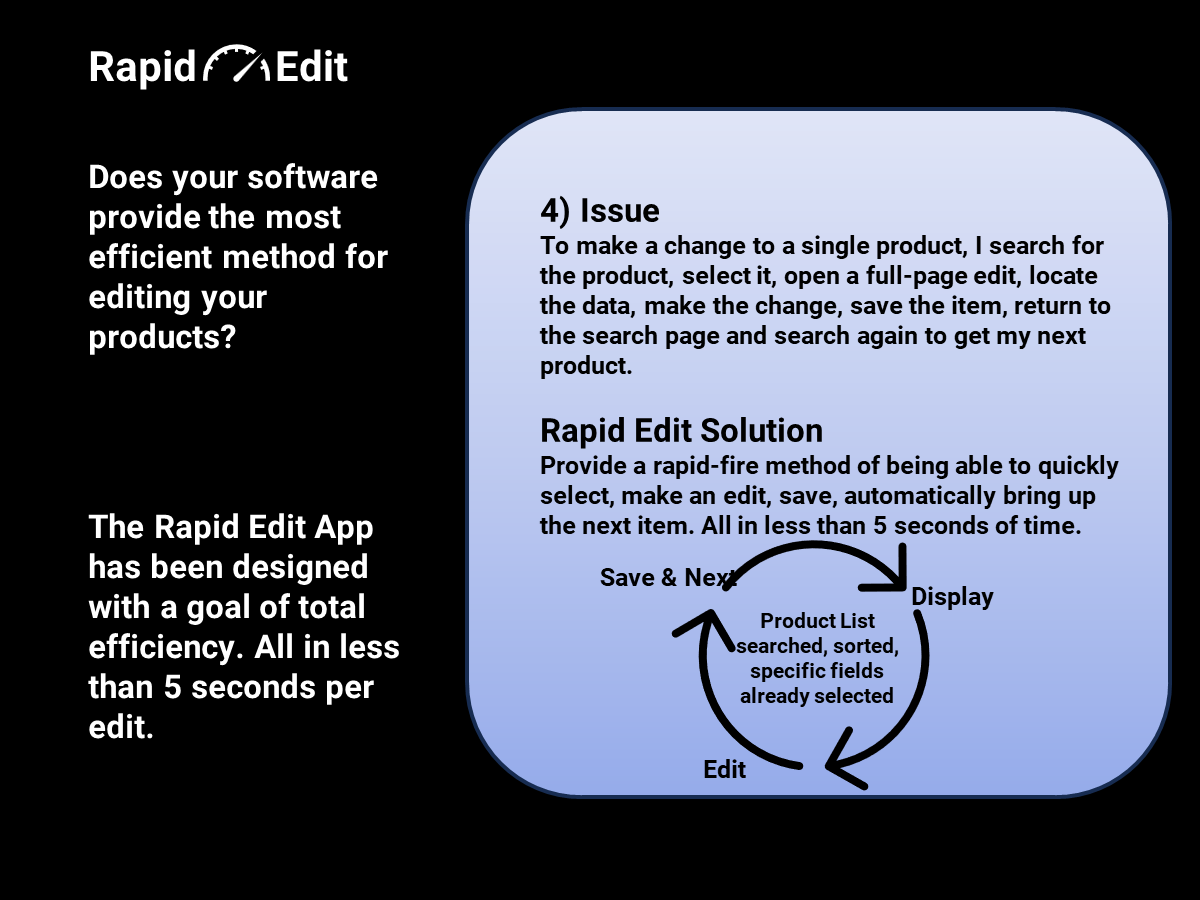 Rapid Edit

Does your software provide the most efficient method for editing your products?

The Rapid Edit App has been designed with a goal of total efficiency. All in less than 5 seconds per edit.

4) Issue
To make a change to a single product, I search for the product, select it, open a full-page edit, locate the data, make the change, save the item, return to the search page and search again to get my next product.

Rapid Edit Solution
Provide a rapid-fire method of being able to quickly select, make an edit, save, automatically bring up the next item. All in less than 5 seconds of time.

Save & Next

Display

Product List searched, sorted, specific fields already selected

Edit